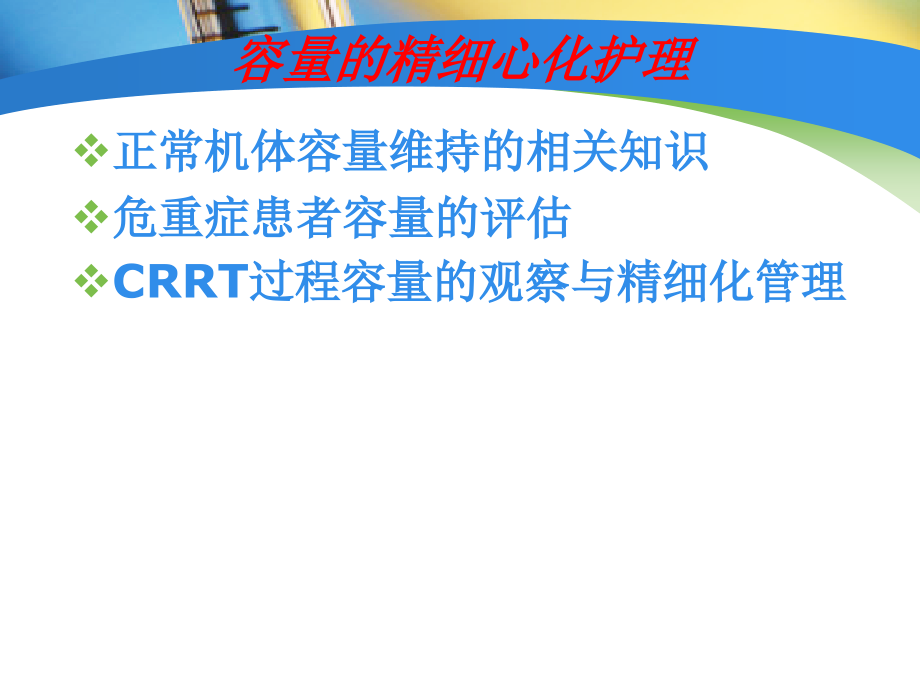 容量的精细心化护理

❖正常机体容量维持的相关知识
❖危重症患者容量的评估
❖CRRT过程容量的观察与精细化管理